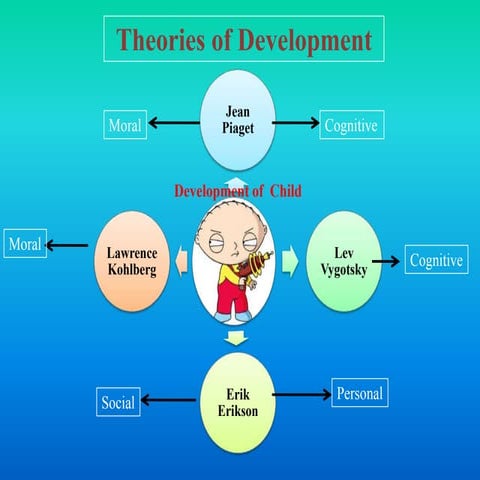 Theories of Development

Moral

Jean Piaget

Cognitive

Development of Child

Moral

Lawrence Kohlberg

Lev Vygotsky

Cognitive

Social

Erik Erikson

Personal